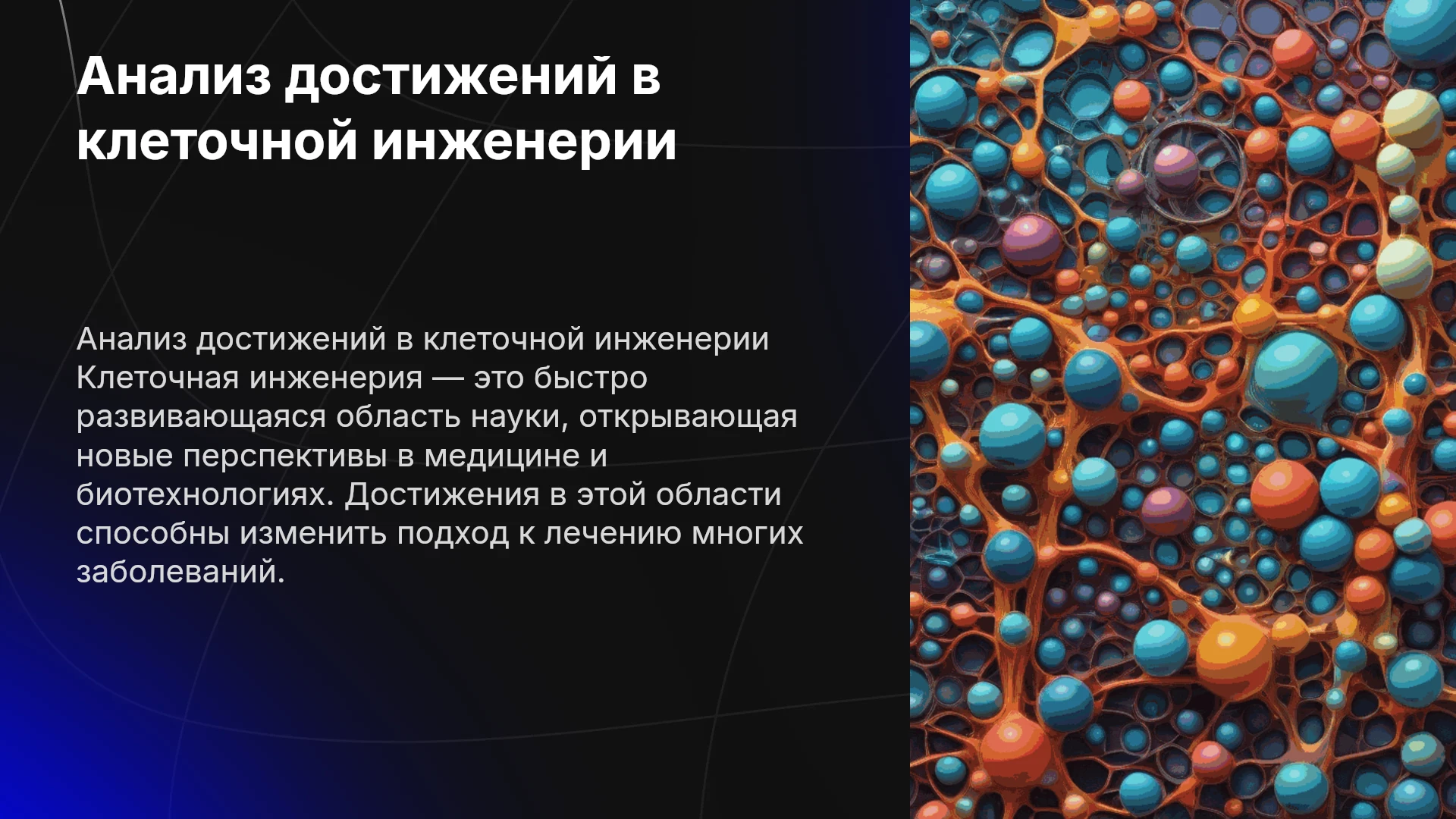 Анализ достижений в клеточной инженерии

Анализ достижений в клеточной инженерии Клеточная инженерия — это быстро развивающаяся область науки, открывающая новые перспективы в медицине и биотехнологиях. Достижения в этой области способны изменить подход к лечению многих заболеваний.